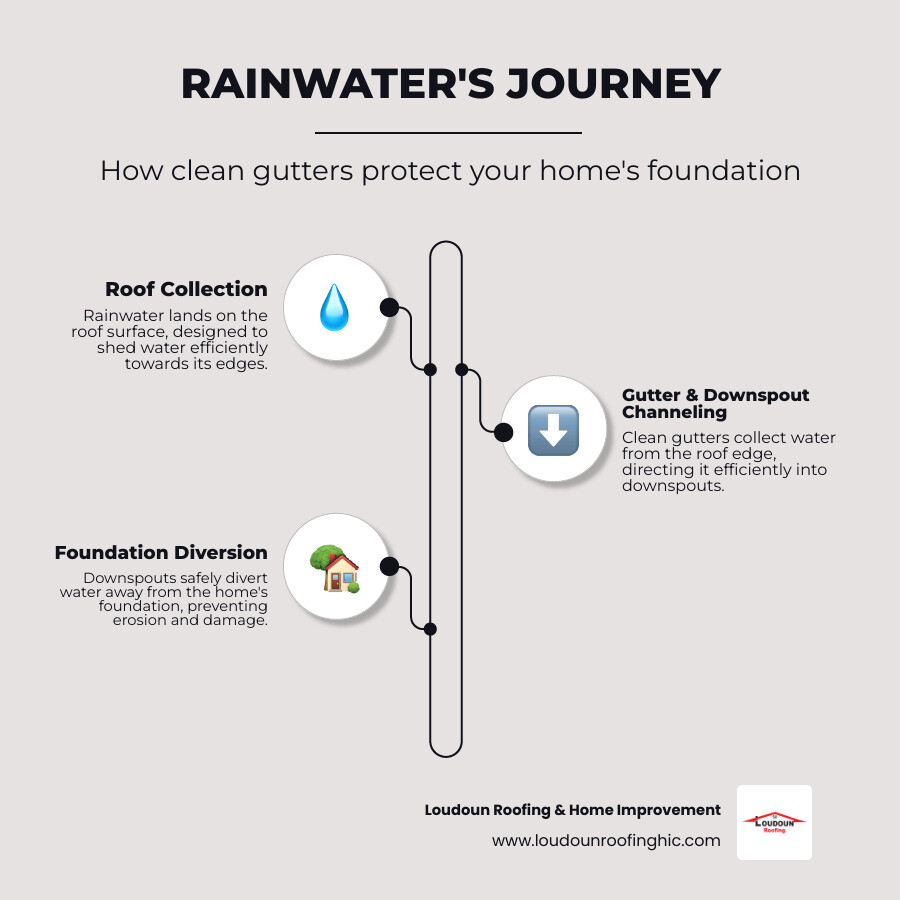 RAINWATER'S JOURNEY

How clean gutters protect your home's foundation

Roof Collection
Rainwater lands on the roof surface, designed to shed water efficiently towards its edges.

Gutter & Downspout Channeling
Clean gutters collect water from the roof edge, directing it efficiently into downspouts.

Foundation Diversion
Downspouts safely divert water away from the home's foundation, preventing erosion and damage.

Loudoun Roofing & Home Improvement
www.loudounroofinghic.com

LOUDOUN
Roofing